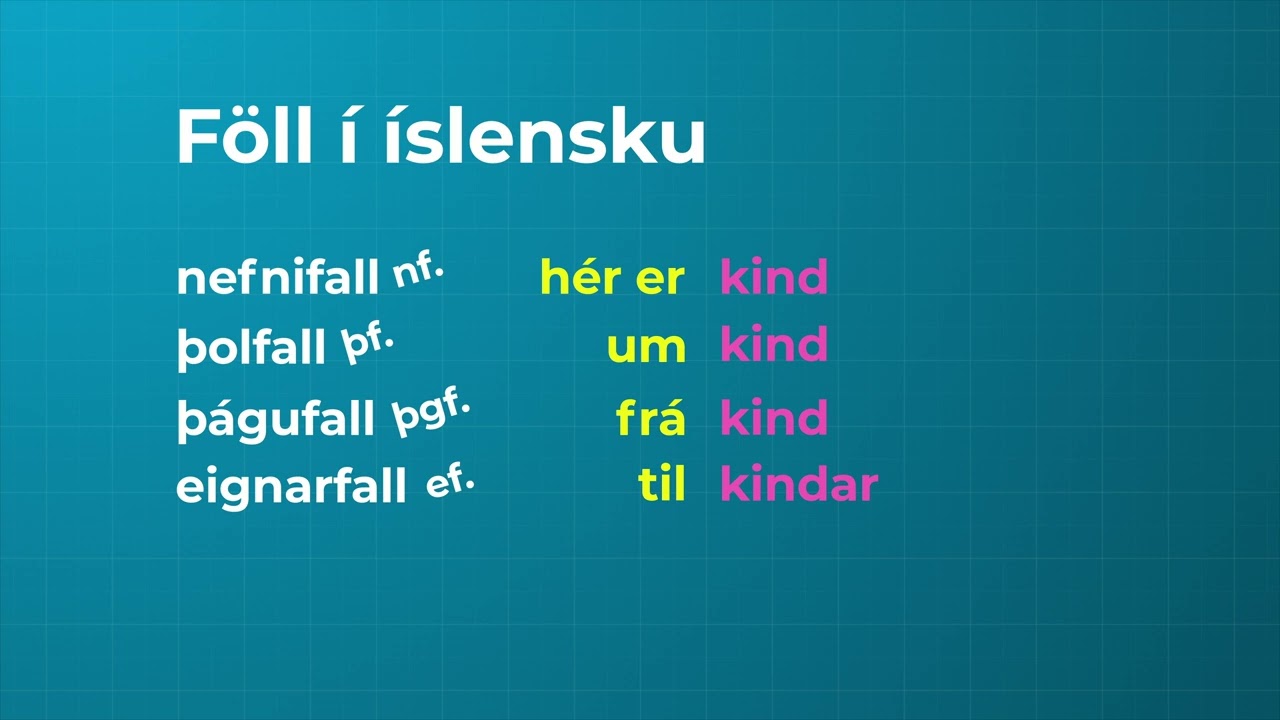 Föll í íslensku

nefnifall nf. hér er kind
þolfall þf. um kind
þágufall þgf. frá kind
eignarfall ef. til kindar